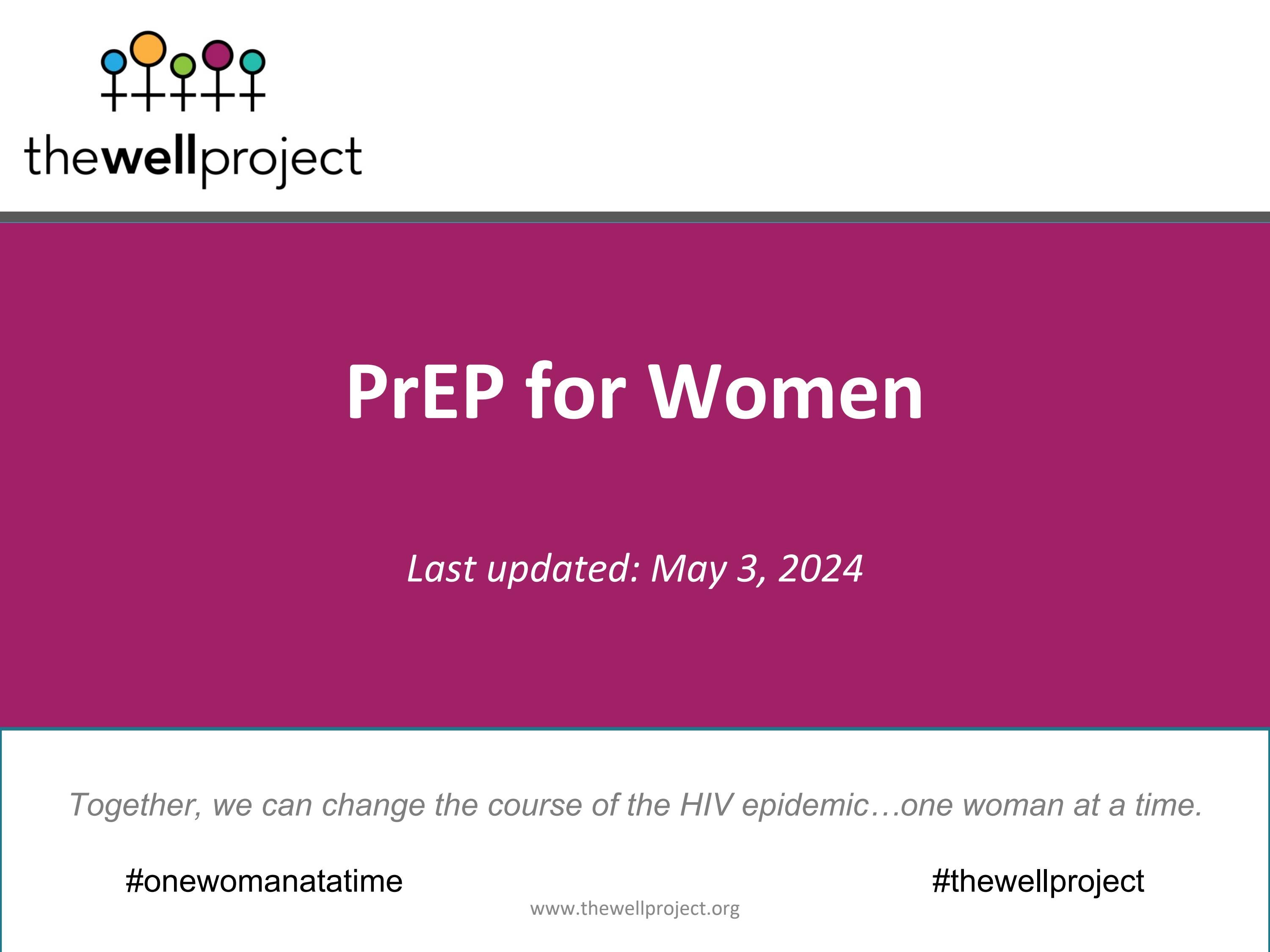 thewellproject

PrEP for Women

Last updated: May 3, 2024

Together, we can change the course of the HIV epidemic…one woman at a time.

#onewomanatatime

#thewellproject

www.thewellproject.org